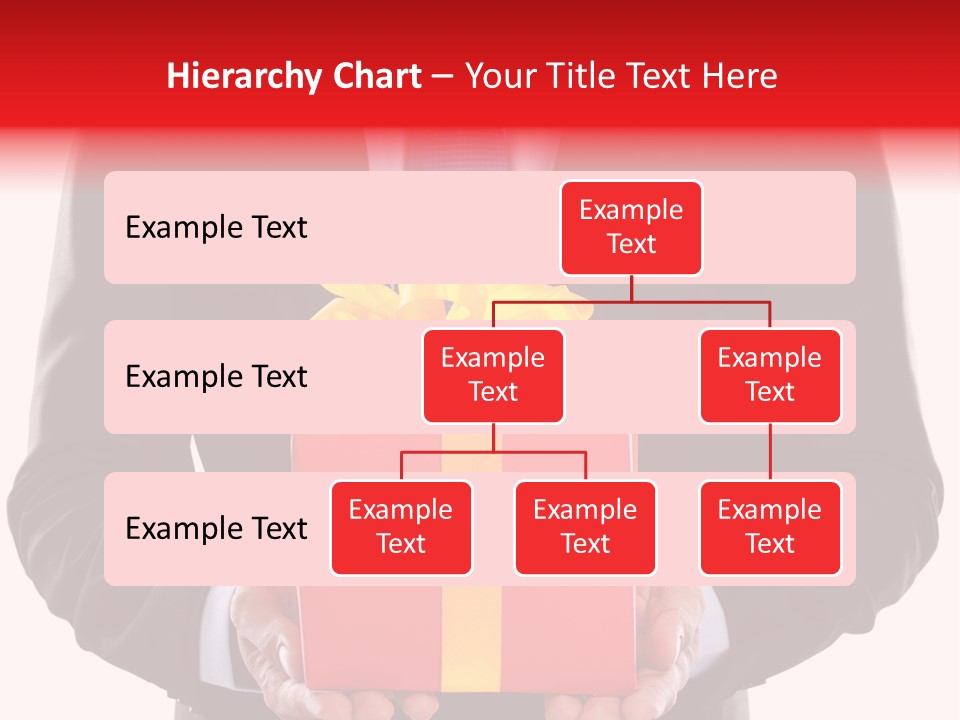 Hierarchy Chart – Your Title Text Here

Example Text

Example Text

Example Text

Example Text

Example Text

Example Text

Example Text

Example Text

Example Text